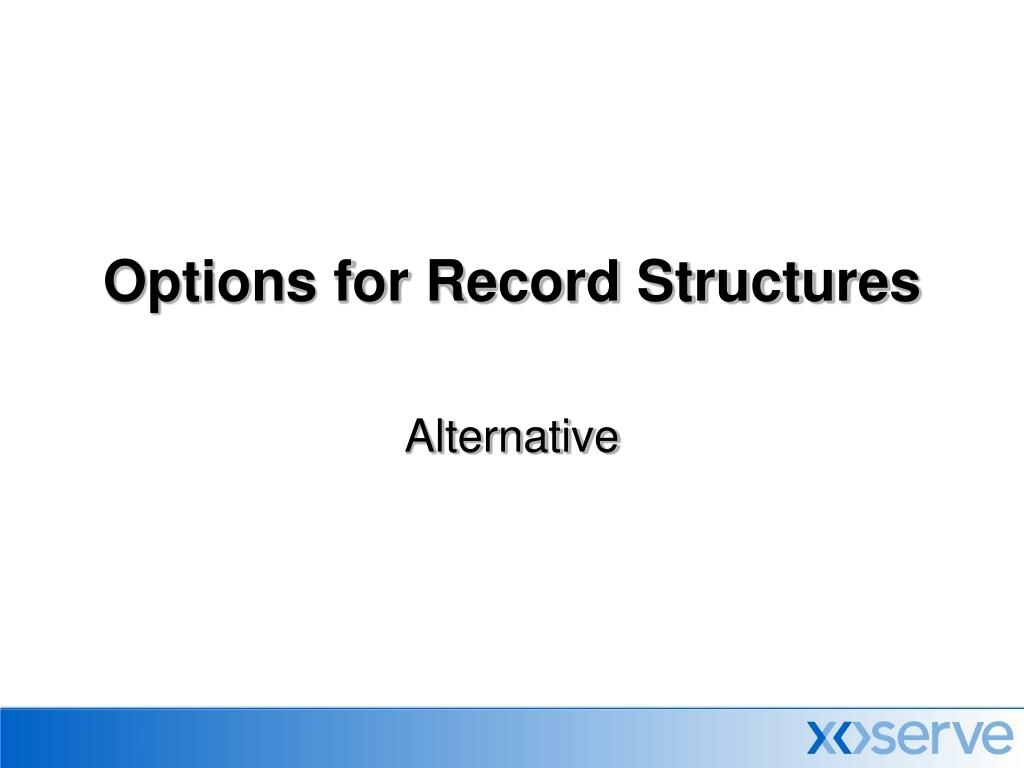 Options for Record Structures

Alternative

xoserve